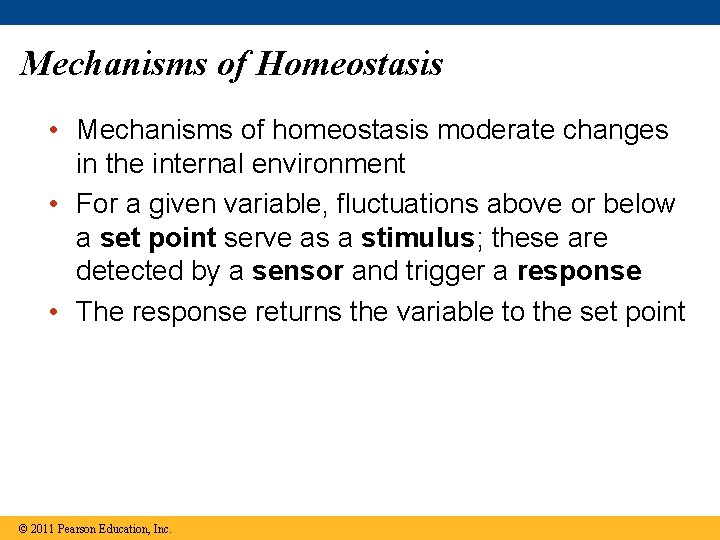 Mechanisms of Homeostasis

• Mechanisms of homeostasis moderate changes in the internal environment

• For a given variable, fluctuations above or below a set point serve as a stimulus; these are detected by a sensor and trigger a response

• The response returns the variable to the set point

© 2011 Pearson Education, Inc.